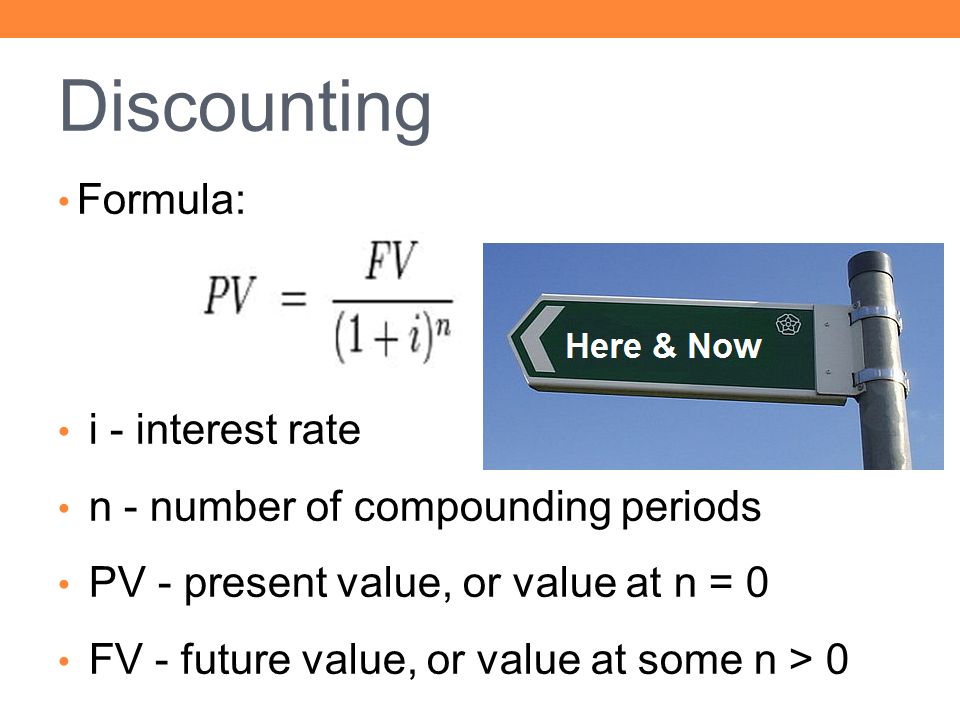 Discounting

• Formula:

$PV = \frac{FV}{(1+i)^n}$

Here & Now

• i - interest rate

• n - number of compounding periods

• PV - present value, or value at n = 0

• FV - future value, or value at some n > 0